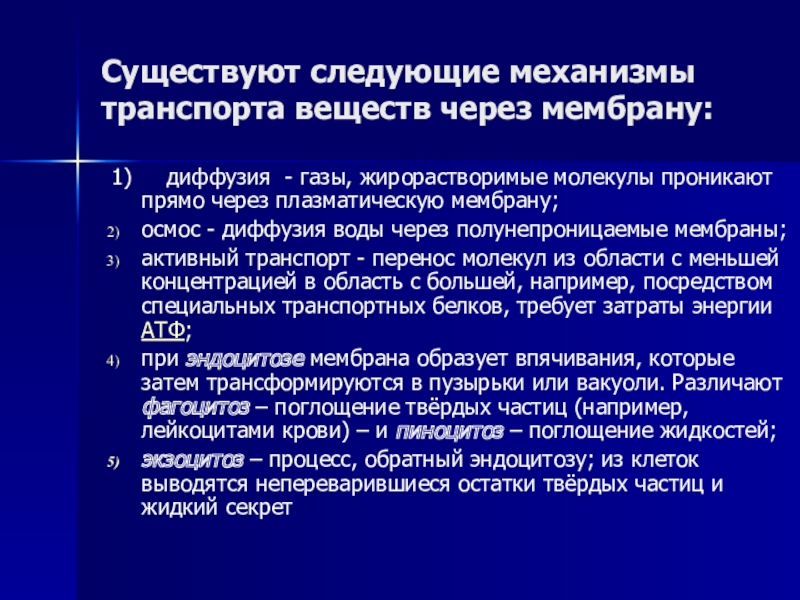 Существуют следующие механизмы транспорта веществ через мембрану:

1) диффузия - газы, жирорастворимые молекулы проникают прямо через плазматическую мембрану;

2) осмос - диффузия воды через полунепроницаемые мембраны;

3) активный транспорт - перенос молекул из области с меньшей концентрацией в область с большей, например, посредством специальных транспортных белков, требует затраты энергии АТФ;

4) при эндоцитозе мембрана образует впячивания, которые затем трансформируются в пузырьки или вакуоли. Различают фагоцитоз – поглощение твёрдых частиц (например, лейкоцитами крови) – и пиноцитоз – поглощение жидкостей;

5) экзоцитоз – процесс, обратный эндоцитозу; из клеток выводятся непереварившиеся остатки твёрдых частиц и жидкий секрет